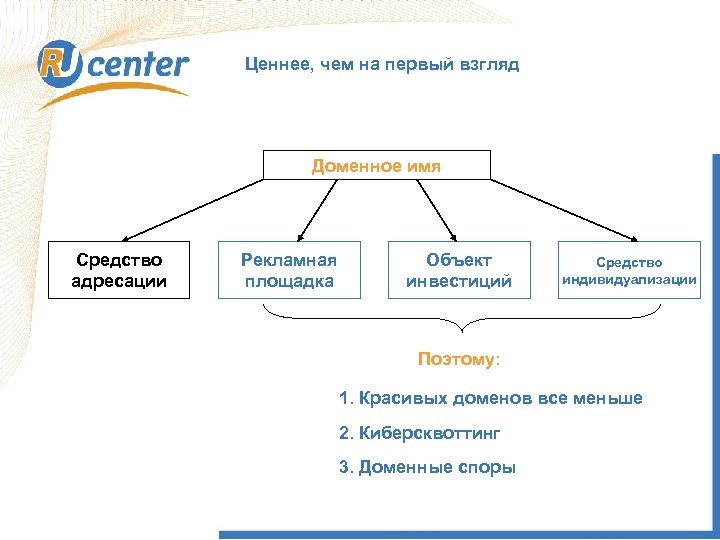 RU center

Ценнее, чем на первый взгляд

Доменное имя

Средство адресации

Рекламная площадка

Объект инвестиций

Средство индивидуализации

Поэтому:

1. Красивых доменов все меньше

2. Киберсквоттинг

3. Доменные споры